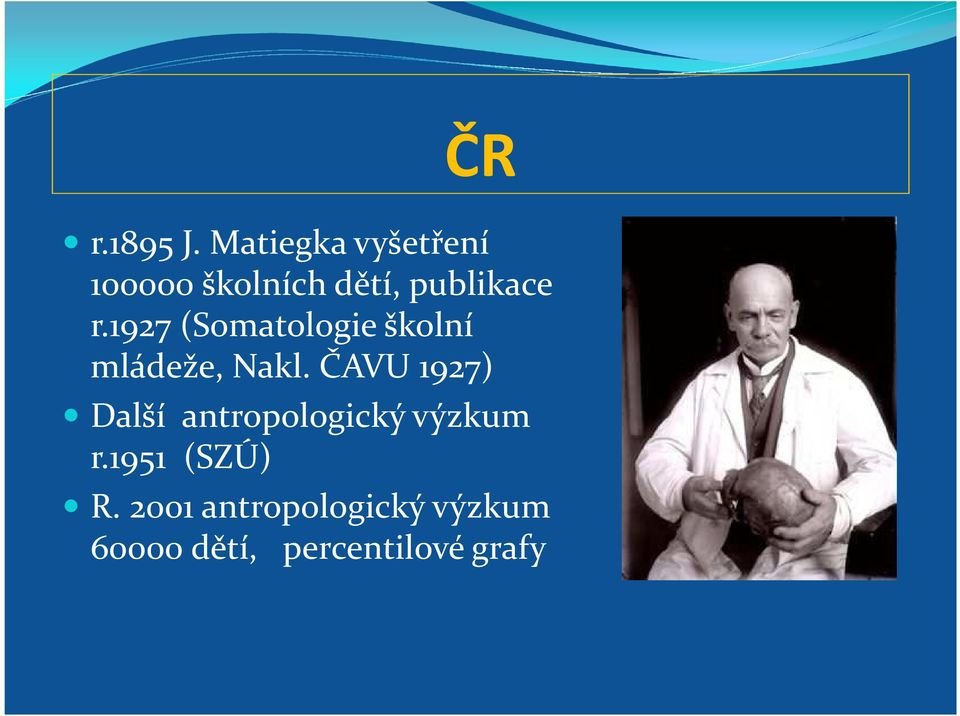 ČR

- r.1895 J. Matiegka vyšetření 100000 školních dětí, publikace r.1927 (Somatologie školní mládeže, Nakl. ČAVU 1927)
- Další antropologický výzkum r.1951 (SZÚ)
- R. 2001 antropologický výzkum 60000 dětí, percentilové grafy